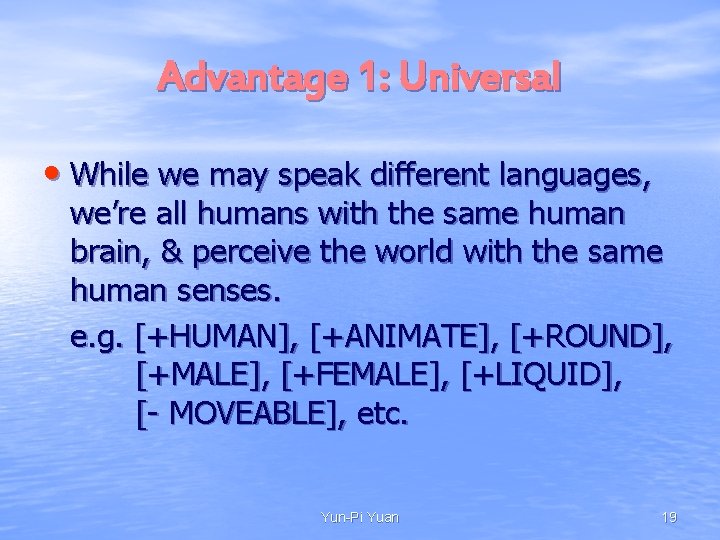 Advantage 1: Universal

• While we may speak different languages, we're all humans with the same human brain, & perceive the world with the same human senses.

e.g. [+HUMAN], [+ANIMATE], [+ROUND], [+MALE], [+FEMALE], [+LIQUID], [- MOVEABLE], etc.

Yun-Pi Yuan

19